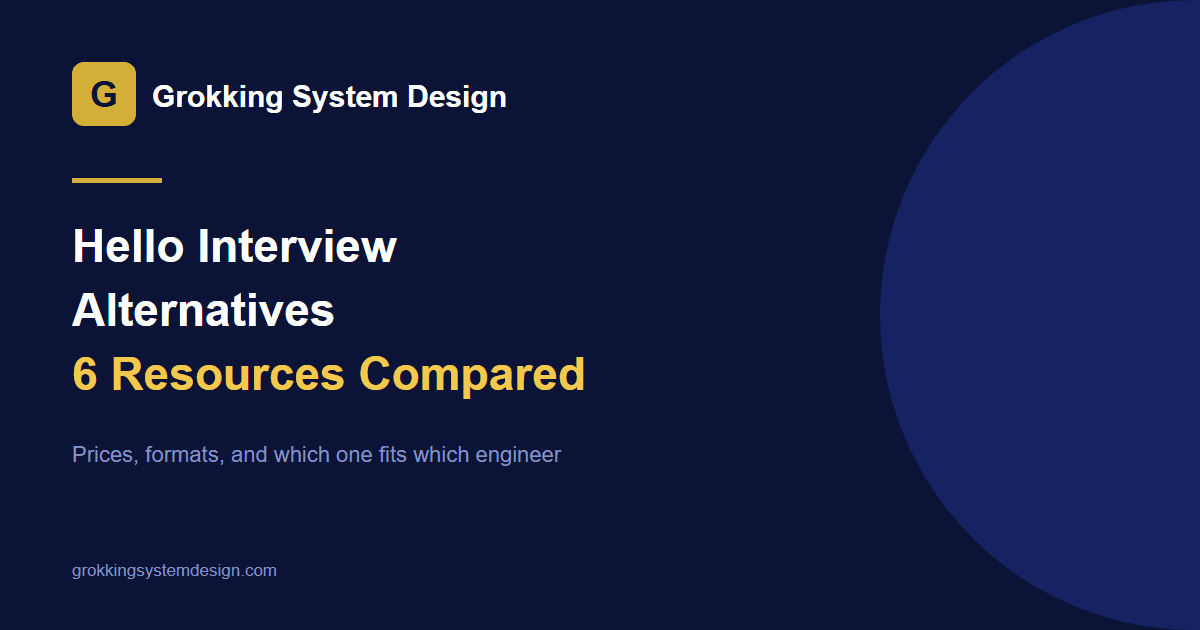 G Grokking System Design

Hello Interview Alternatives
6 Resources Compared

Prices, formats, and which one fits which engineer

grokkingsystemdesign.com